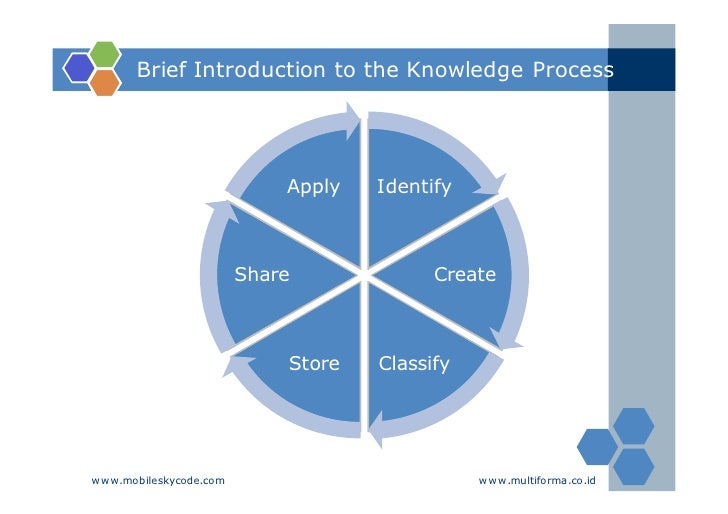 Brief Introduction to the Knowledge Process

Identify

Create

Classify

Store

Share

Apply

www.mobileskycode.com

www.multiforma.co.id